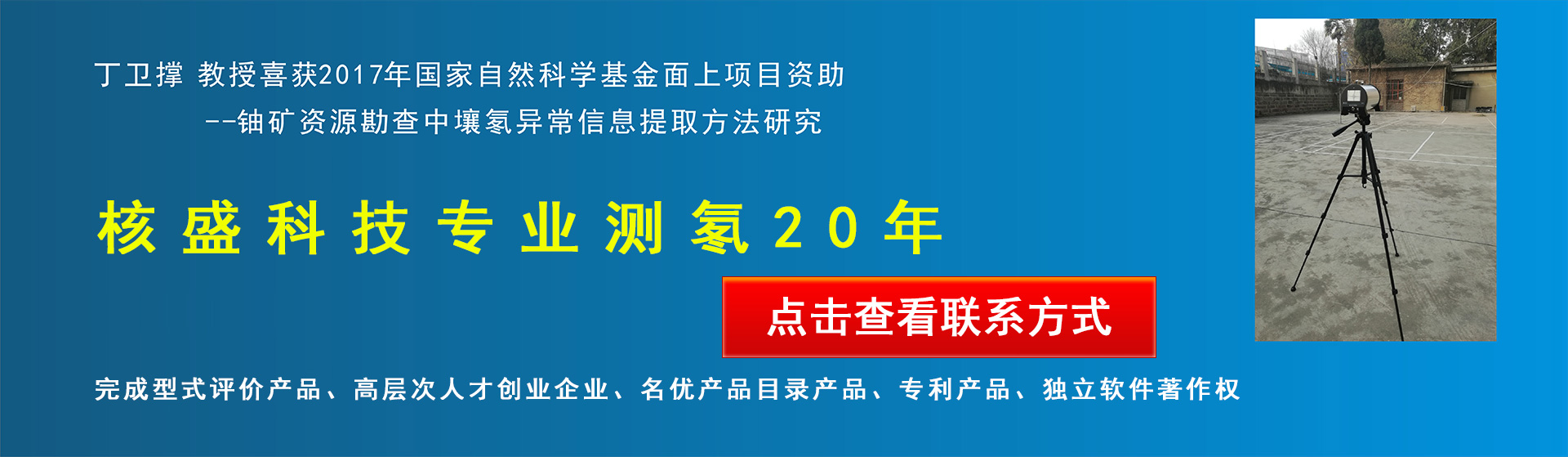 丁卫撑 教授喜获2017年国家自然科学基金面上项目资助

--铀矿资源勘查中壤氡异常信息提取方法研究

核盛科技专业测氡20年

点击查看联系方式

完成型式评价产品、高层次人才创业企业、名优产品目录产品、专利产品、独立软件著作权